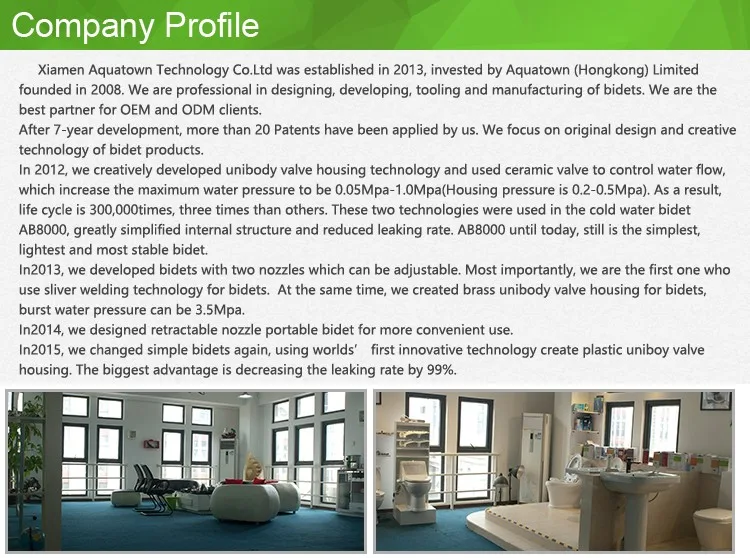 Company Profile

Xiamen Aquatown Technology Co.Ltd was established in 2013, invested by Aquatown (Hongkong) Limited founded in 2008. We are professional in designing, developing, tooling and manufacturing of bidets. We are the best partner for OEM and ODM clients.
After 7-year development, more than 20 Patents have been applied by us. We focus on original design and creative technology of bidet products.
In 2012, we creatively developed unibody valve housing technology and used ceramic valve to control water flow, which increase the maximum water pressure to be 0.05Mpa-1.0Mpa(Housing pressure is 0.2-0.5Mpa). As a result, life cycle is 300,000times, three times than others. These two technologies were used in the cold water bidet AB8000, greatly simplified internal structure and reduced leaking rate. AB8000 until today, still is the simplest, lightest and most stable bidet.
In2013, we developed bidets with two nozzles which can be adjustable. Most importantly, we are the first one who use sliver welding technology for bidets. At the same time, we created brass unibody valve housing for bidets, burst water pressure can be 3.5Mpa.
In2014, we designed retractable nozzle portable bidet for more convenient use.
In2015, we changed simple bidets again, using worlds' first innovative technology create plastic uniboy valve housing. The biggest advantage is decreasing the leaking rate by 99%.